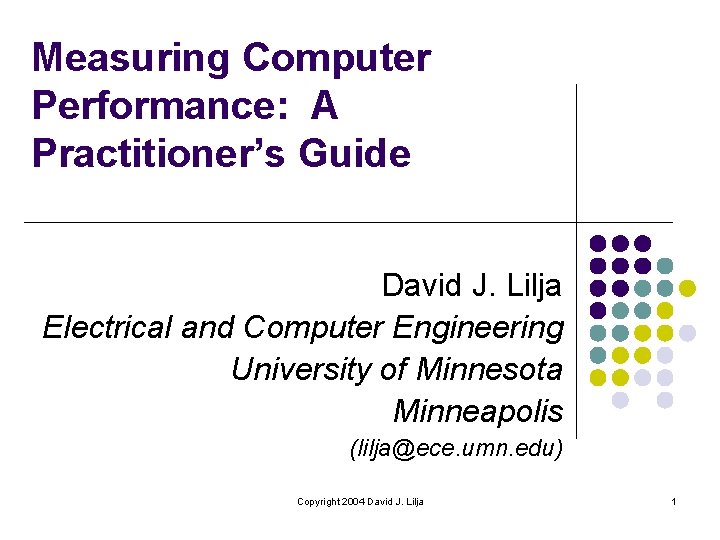 Measuring Computer Performance: A Practitioner's Guide

David J. Lilja
Electrical and Computer Engineering
University of Minnesota
Minneapolis
(lilja@ece.umn.edu)

Copyright 2004 David J. Lilja

1